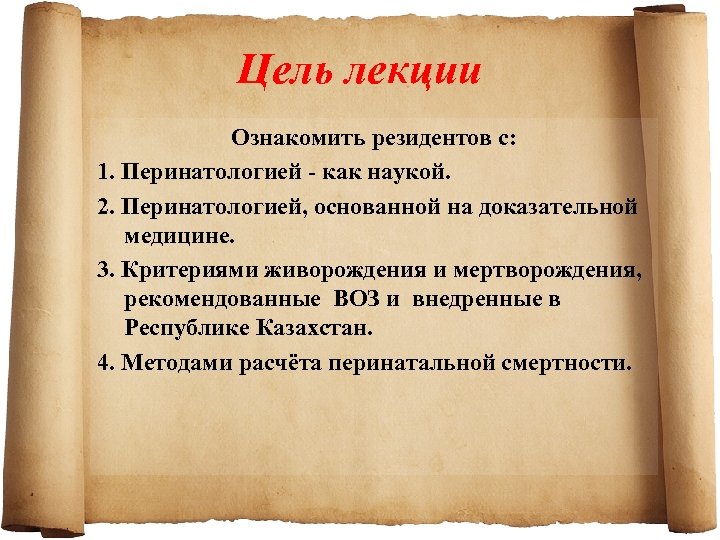 Цель лекции

Ознакомить резидентов с:

1. Перинатологией - как наукой.

2. Перинатологией, основанной на доказательной медицине.

3. Критериями живорождения и мертворождения, рекомендованные ВОЗ и внедренные в Республике Казахстан.

4. Методами расчёта перинатальной смертности.